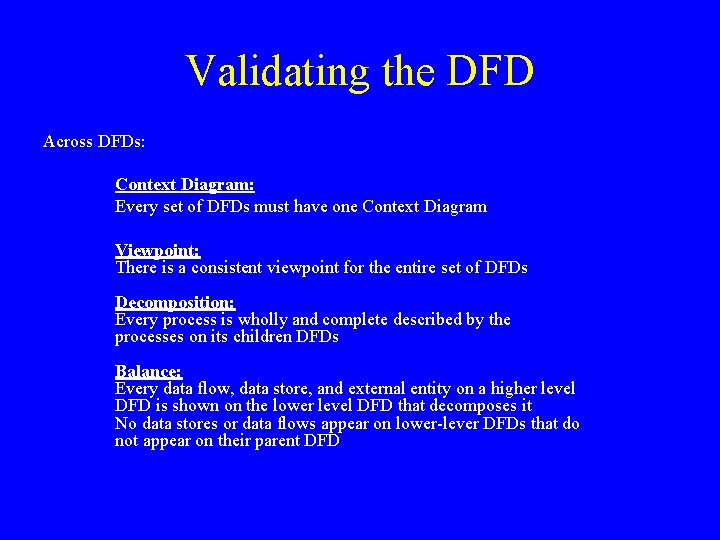 Validating the DFD

Across DFDs:

Context Diagram:
Every set of DFDs must have one Context Diagram

Viewpoint:
There is a consistent viewpoint for the entire set of DFDs

Decomposition:
Every process is wholly and complete described by the processes on its children DFDs

Balance:
Every data flow, data store, and external entity on a higher level DFD is shown on the lower level DFD that decomposes it
No data stores or data flows appear on lower-lever DFDs that do not appear on their parent DFD